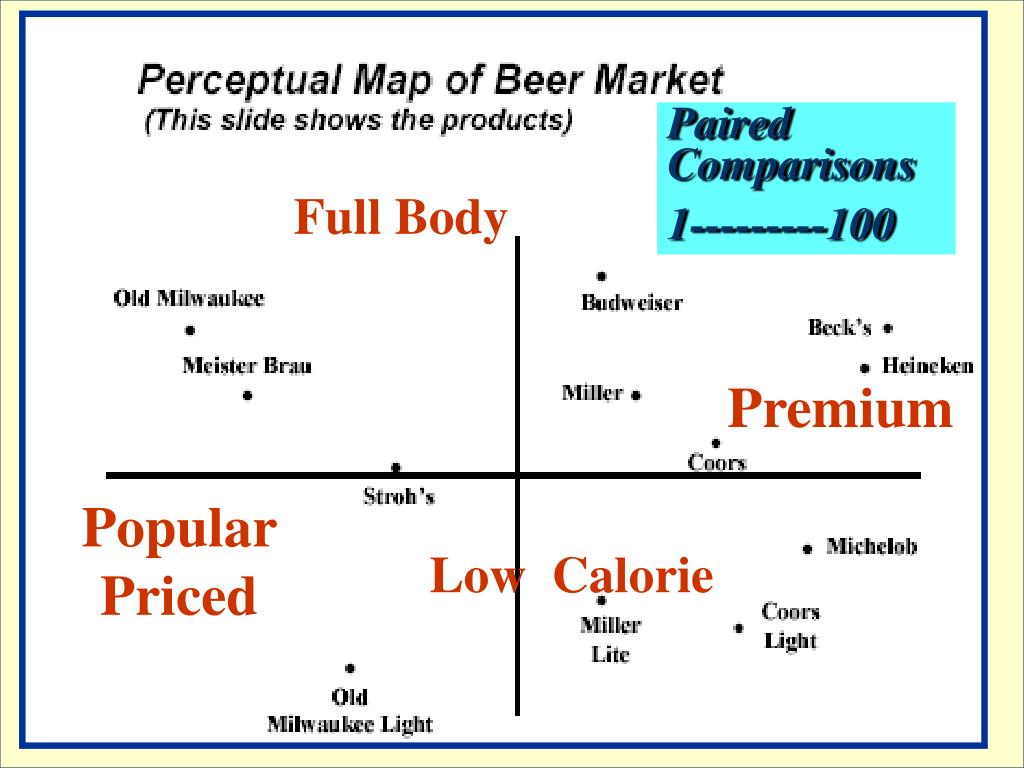 Perceptual Map of Beer Market
(This slide shows the products)

Paired Comparisons
1---------100

Full Body

Old Milwaukee

Meister Brau

Budweiser

Beck's

Heineken

Miller

Premium

Coors

Stroh's

Popular Priced

Low Calorie

Michelob

Miller Lite

Coors Light

Old Milwaukee Light